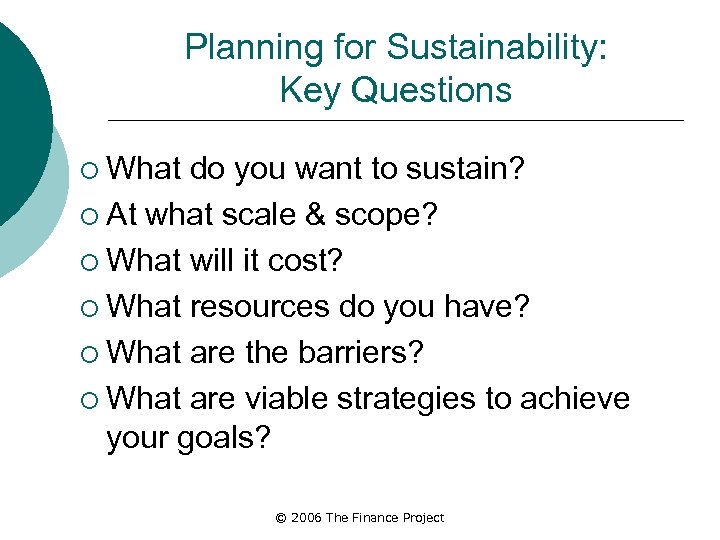 Planning for Sustainability:
Key Questions

- What do you want to sustain?
- At what scale & scope?
- What will it cost?
- What resources do you have?
- What are the barriers?
- What are viable strategies to achieve your goals?

© 2006 The Finance Project